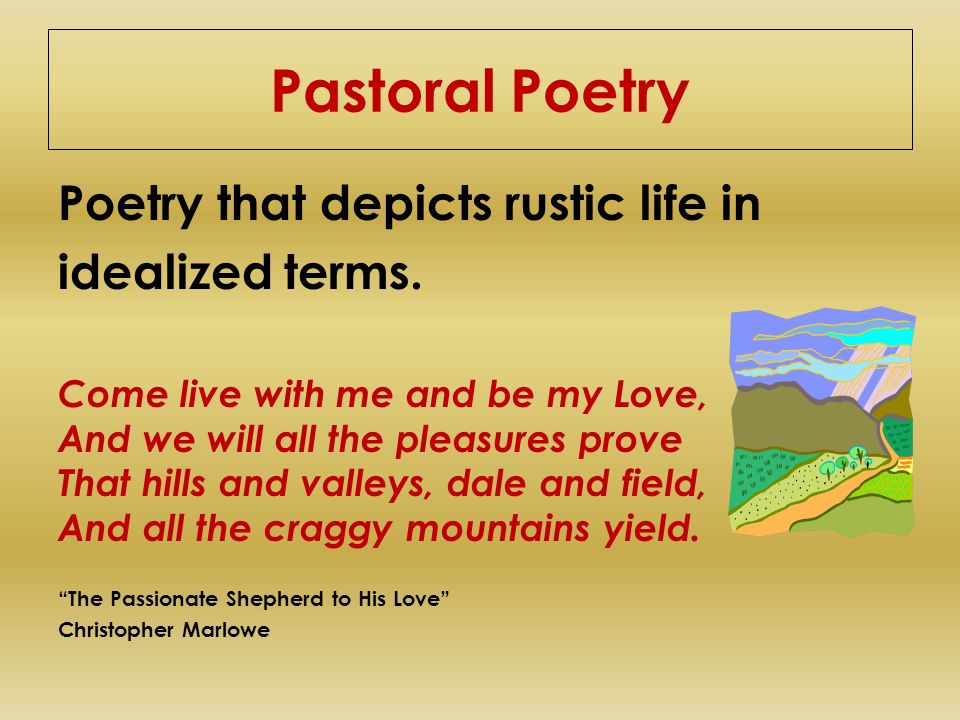 Pastoral Poetry

Poetry that depicts rustic life in idealized terms.

Come live with me and be my Love,
And we will all the pleasures prove
That hills and valleys, dale and field,
And all the craggy mountains yield.

“The Passionate Shepherd to His Love”
Christopher Marlowe